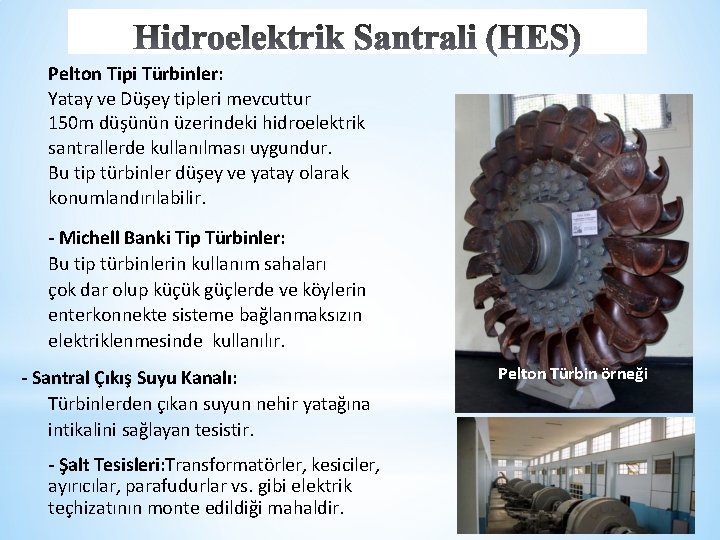 Hidroelektrik Santrali (HES)

Pelton Tipi Türbinler:
Yatay ve Düşey tipleri mevcuttur
150m düşünün üzerindeki hidroelektrik santrallerde kullanılması uygundur.
Bu tip türbinler düşey ve yatay olarak konumlandırılabilir.

- Michell Banki Tip Türbinler:
Bu tip türbinlerin kullanım sahaları çok dar olup küçük güçlerde ve köylerin enterkonnekte sisteme bağlanmaksızın elektriklenmesinde kullanılır.

- Santral Çıkış Suyu Kanalı:
Türbinlerden çıkan suyun nehir yatağına intikalini sağlayan tesistir.

- Şalt Tesisleri:Transformatörler, kesiciler, ayırıcılar, parafudurlar vs. gibi elektrik teçhizatının monte edildiği mahaldir.

Pelton Türbin örneği